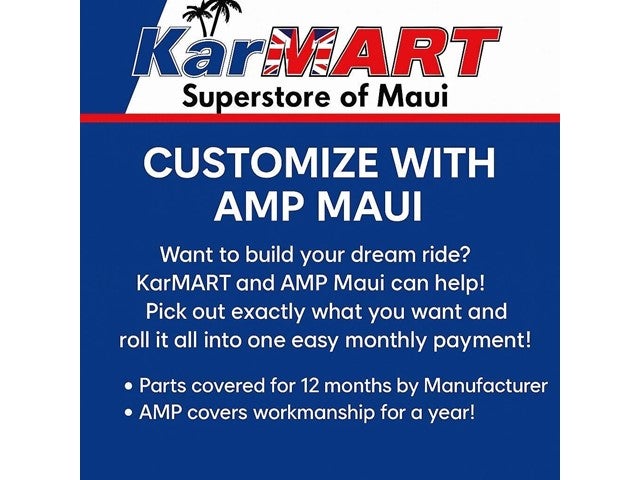 KarMART
Superstore of Maui

CUSTOMIZE WITH AMP MAUI

Want to build your dream ride? KarMART and AMP Maui can help! Pick out exactly what you want and roll it all into one easy monthly payment!

• Parts covered for 12 months by Manufacturer
• AMP covers workmanship for a year!